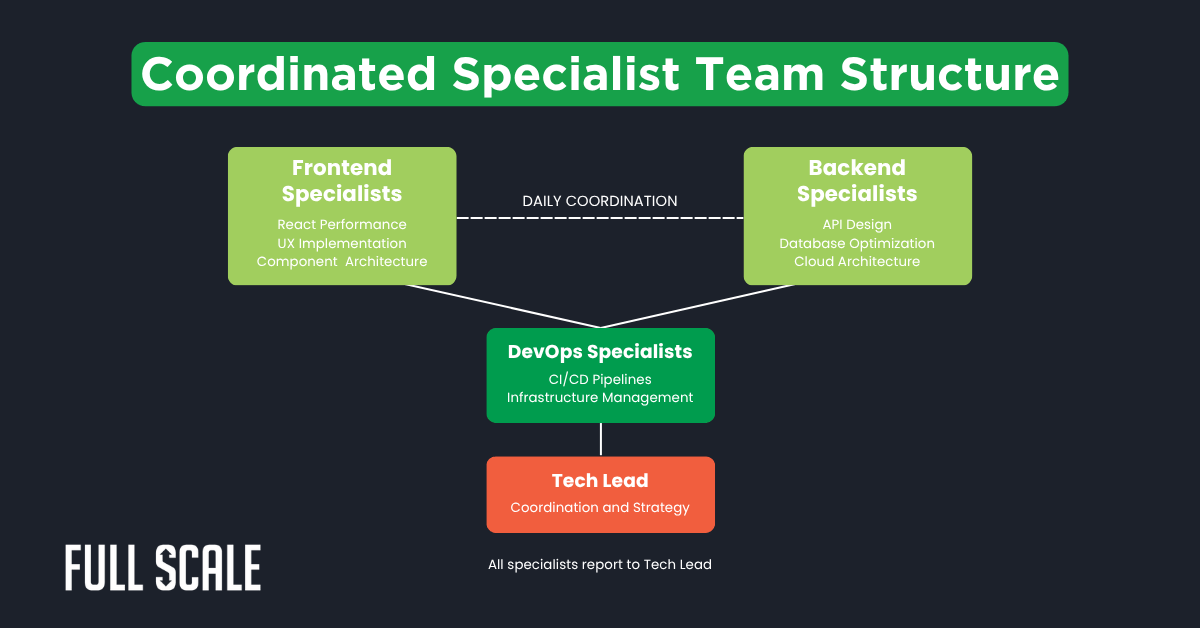 Coordinated Specialist Team Structure

Frontend Specialists
React Performance
UX Implementation
Component Architecture

DAILY COORDINATION

Backend Specialists
API Design
Database Optimization
Cloud Architecture

DevOps Specialists
CI/CD Pipelines
Infrastructure Management

Tech Lead
Coordination and Strategy

All specialists report to Tech Lead

FULL SCALE